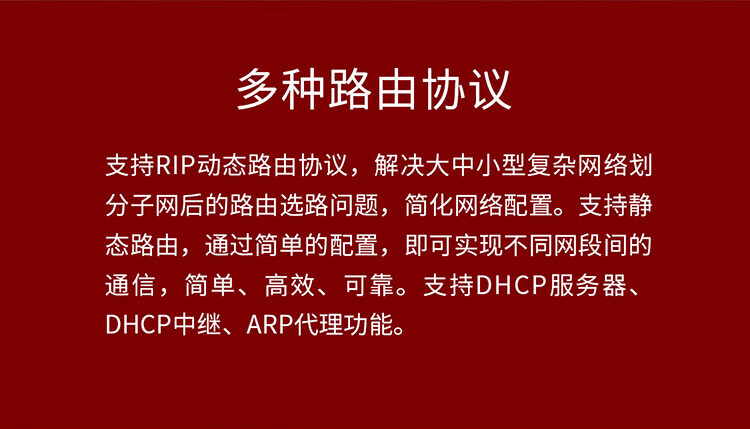 多种路由协议

支持RIP动态路由协议，解决大中小型复杂网络划分子网后的路由选路问题，简化网络配置。支持静态路由，通过简单的配置，即可实现不同网段间的通信，简单、高效、可靠。支持DHCP服务器、DHCP中继、ARP代理功能。